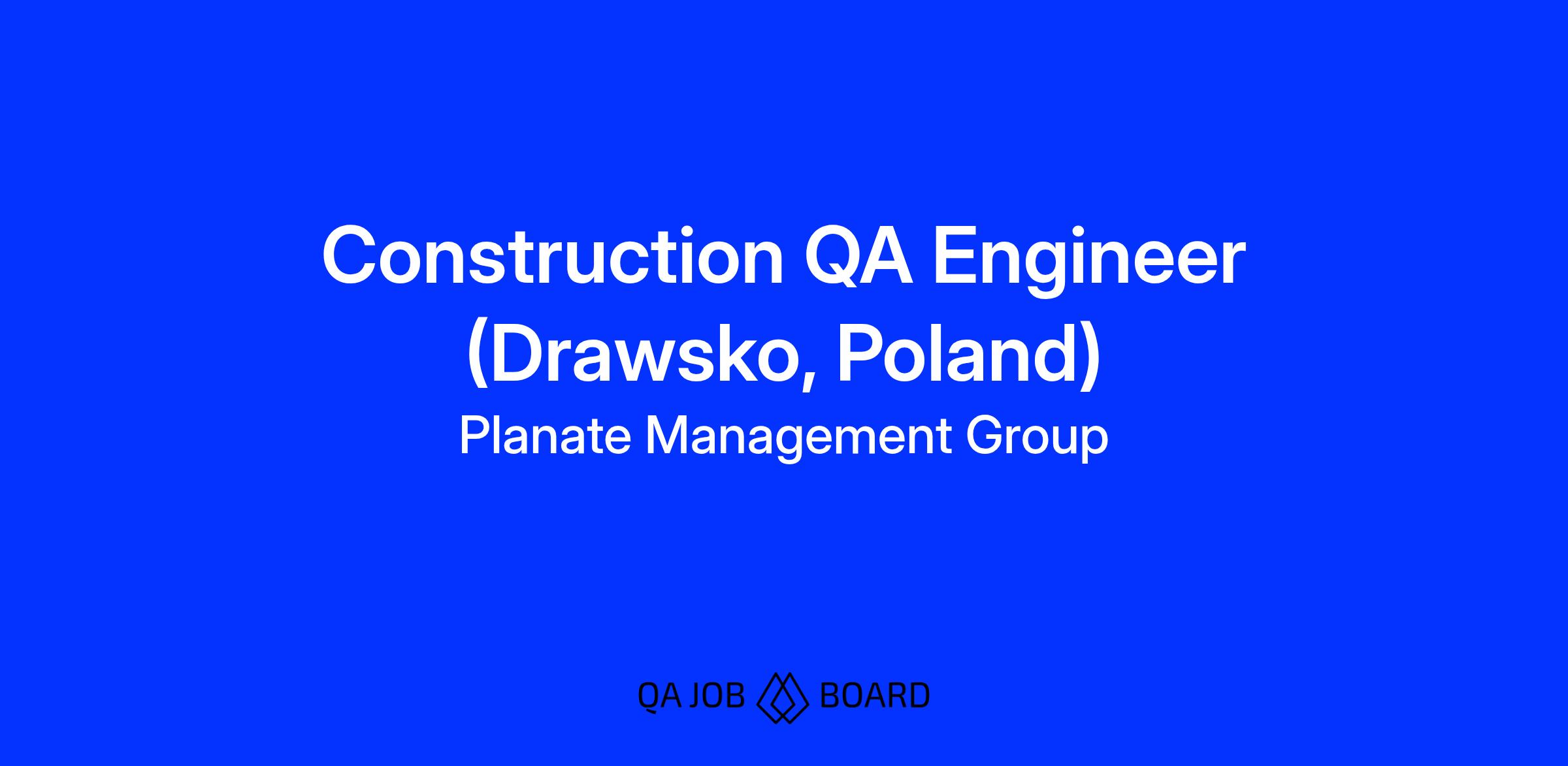 Construction QA Engineer (Drawsko, Poland)
Planate Management Group

QA JOB BOARD